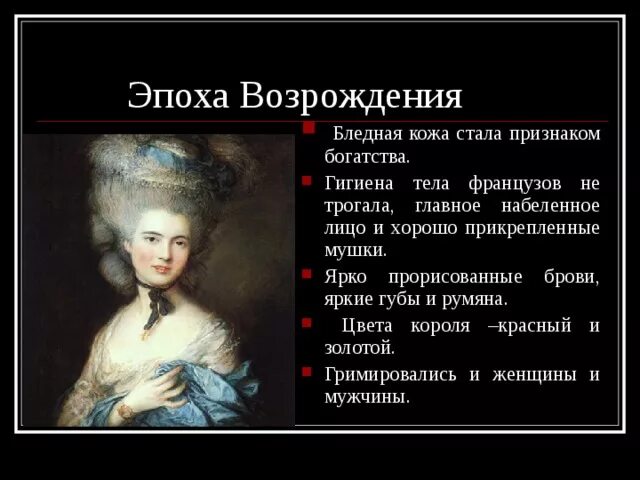 Эпоха Возрождения

Бледная кожа стала признаком богатства.

Гигиена тела французов не трогала, главное набеленное лицо и хорошо прикрепленные мушки.

Ярко прорисованные брови, яркие губы и румяна.

Цвета короля –красный и золотой.

Гримировались и женщины и мужчины.